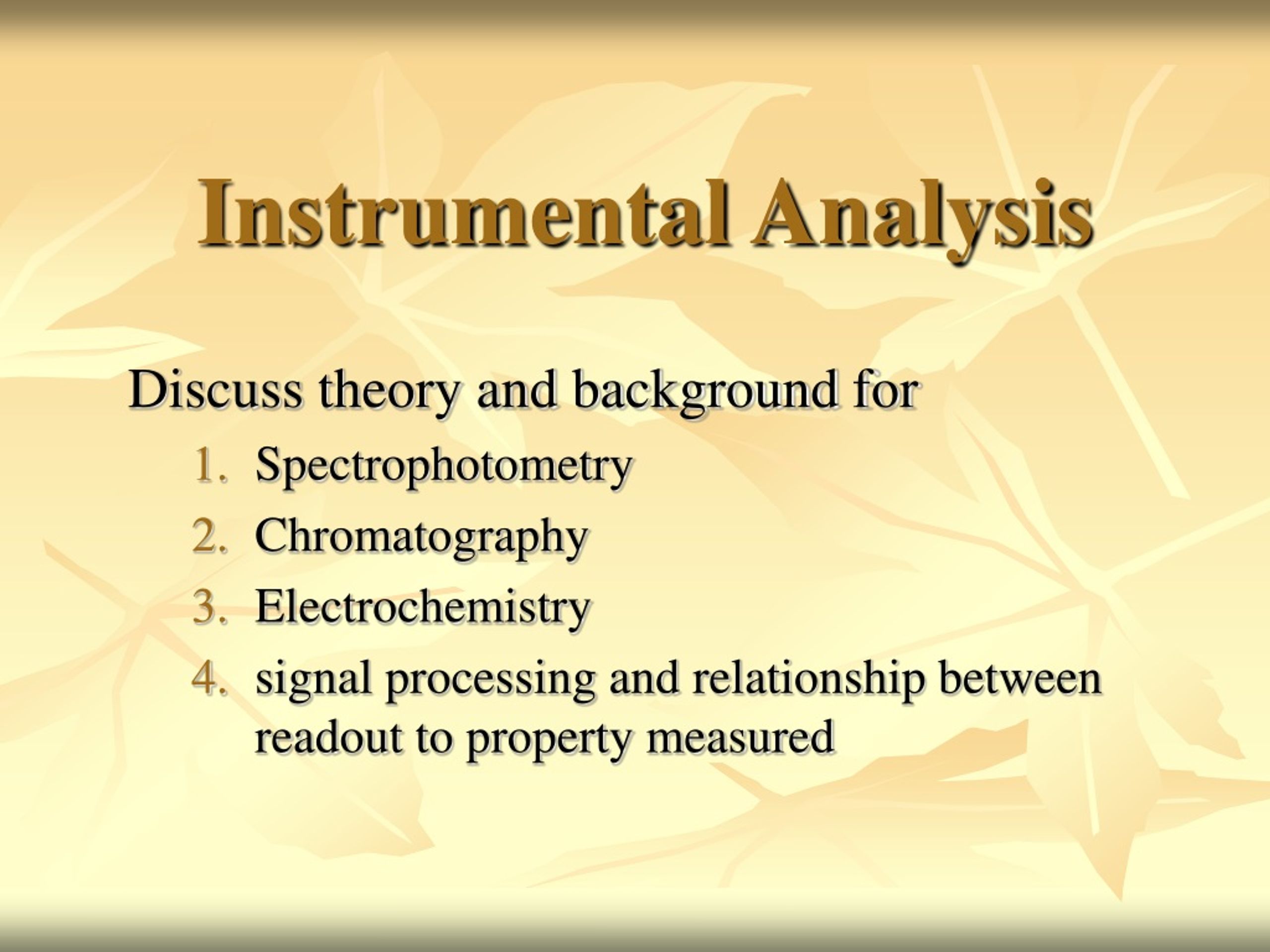 Instrumental Analysis

Discuss theory and background for

1. Spectrophotometry
2. Chromatography
3. Electrochemistry
4. signal processing and relationship between readout to property measured